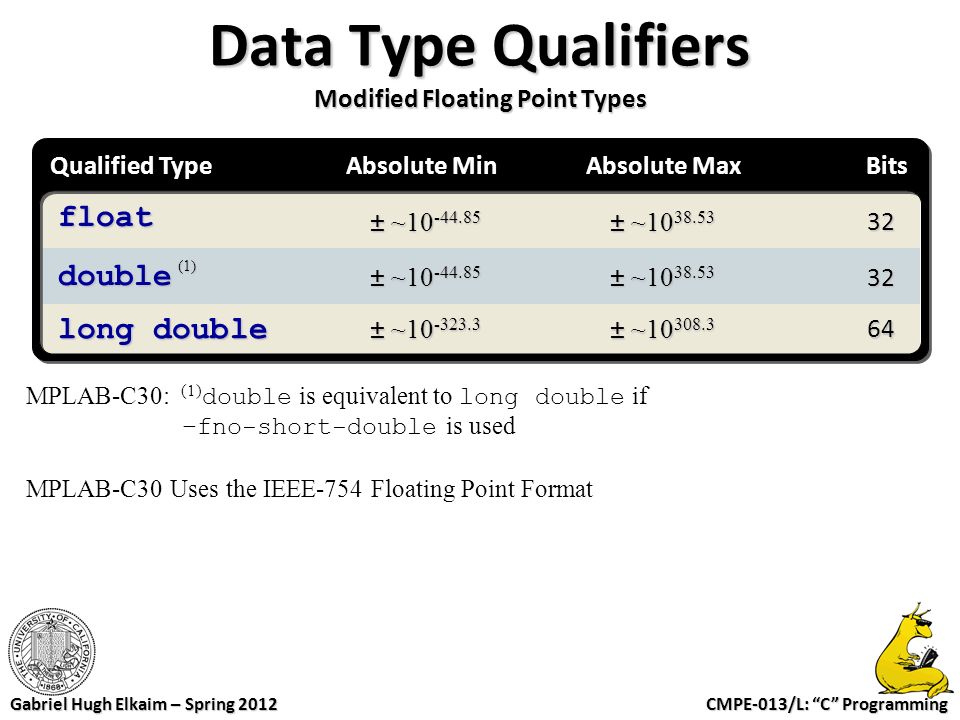 Data Type Qualifiers
Modified Floating Point Types

| Qualified Type | Absolute Min | Absolute Max | Bits |
|---|---|---|---|
| float | $\pm \sim 10^{-44.85}$ | $\pm \sim 10^{38.53}$ | 32 |
| double $^{(1)}$ | $\pm \sim 10^{-44.85}$ | $\pm \sim 10^{38.53}$ | 32 |
| long double | $\pm \sim 10^{-323.3}$ | $\pm \sim 10^{308.3}$ | 64 |

MPLAB-C30: $^{(1)}$double is equivalent to long double if -fno-short-double is used

MPLAB-C30 Uses the IEEE-754 Floating Point Format

THE UNIVERSITY OF CALIFORNIA 1868

Gabriel Hugh Elkaim – Spring 2012

CMPE-013/L: "C" Programming